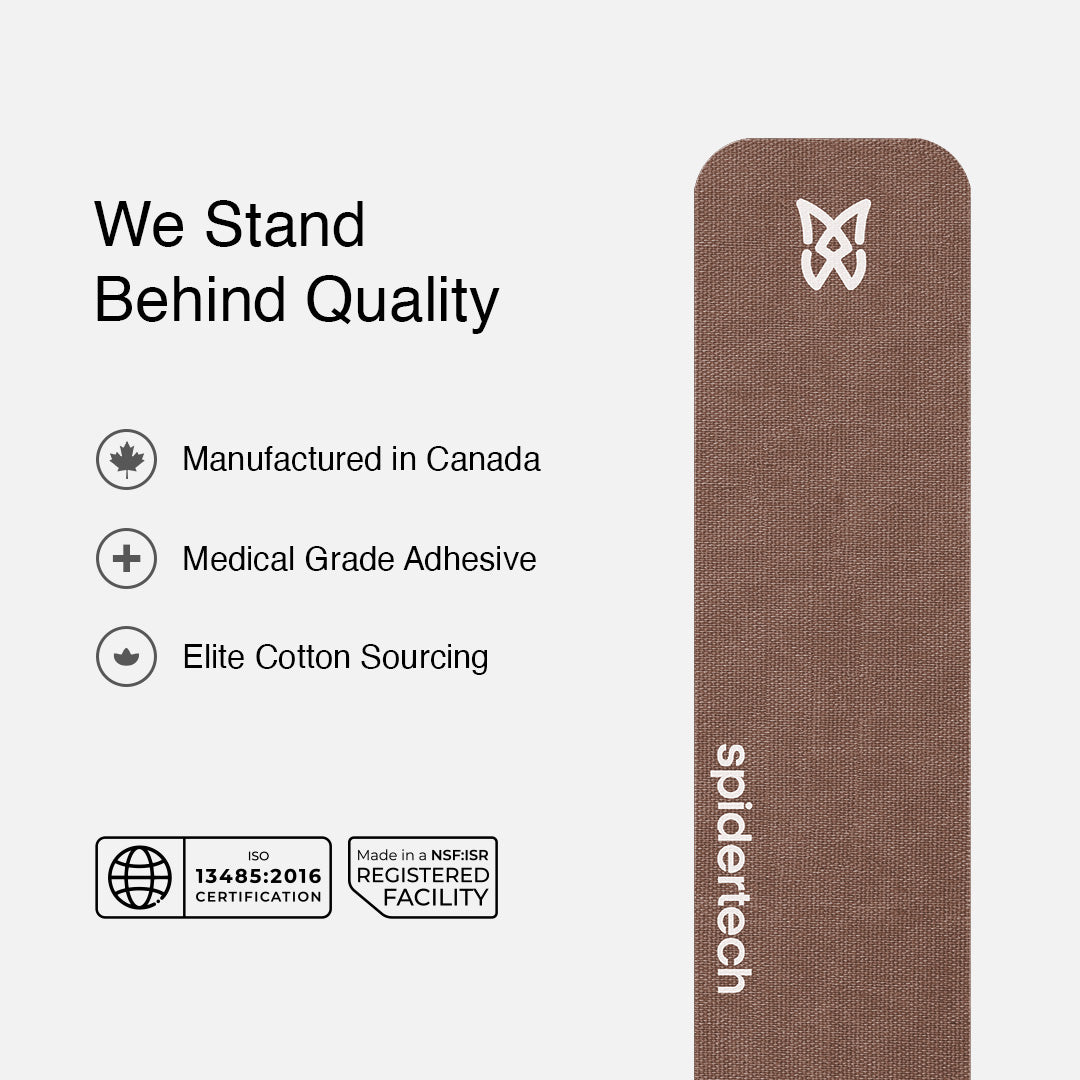 We Stand Behind Quality

Manufactured in Canada

Medical Grade Adhesive

Elite Cotton Sourcing

ISO 13485:2016 CERTIFICATION

Made in a NSF:ISR REGISTERED FACILITY

spidertech